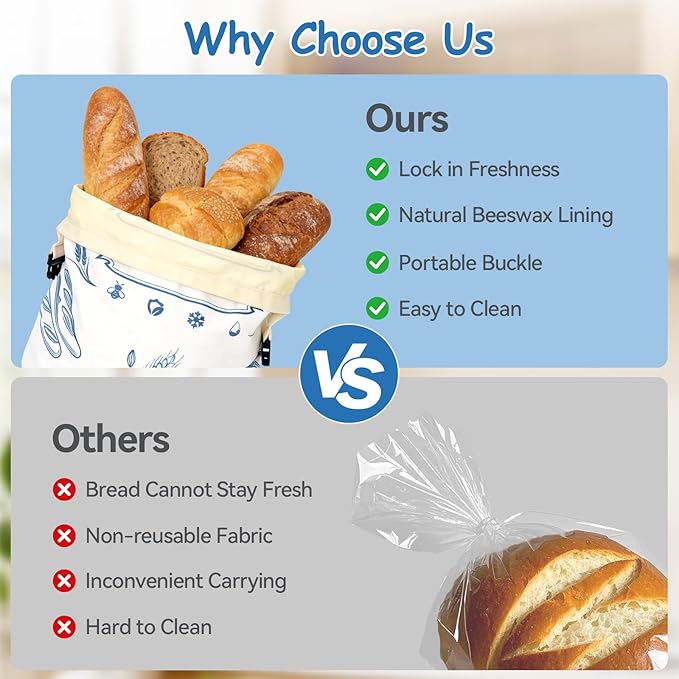 Why Choose Us

Ours

Lock in Freshness

Natural Beeswax Lining

Portable Buckle

Easy to Clean

VS

Others

Bread Cannot Stay Fresh

Non-reusable Fabric

Inconvenient Carrying

Hard to Clean